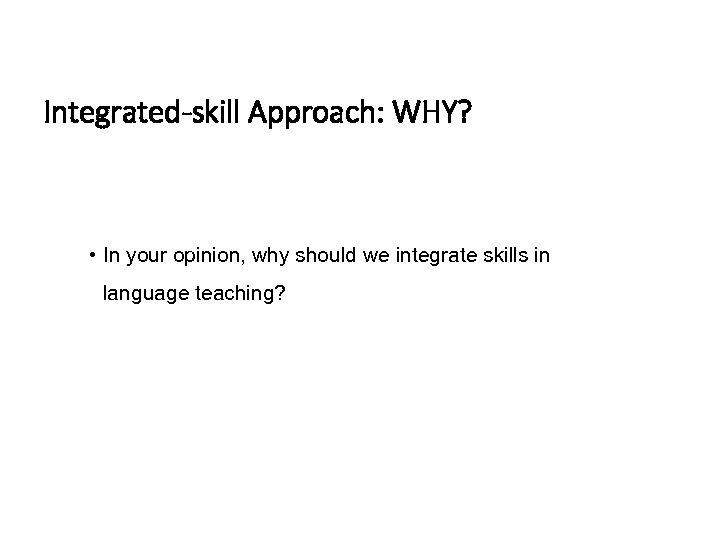 Integrated-skill Approach: WHY?

• In your opinion, why should we integrate skills in language teaching?